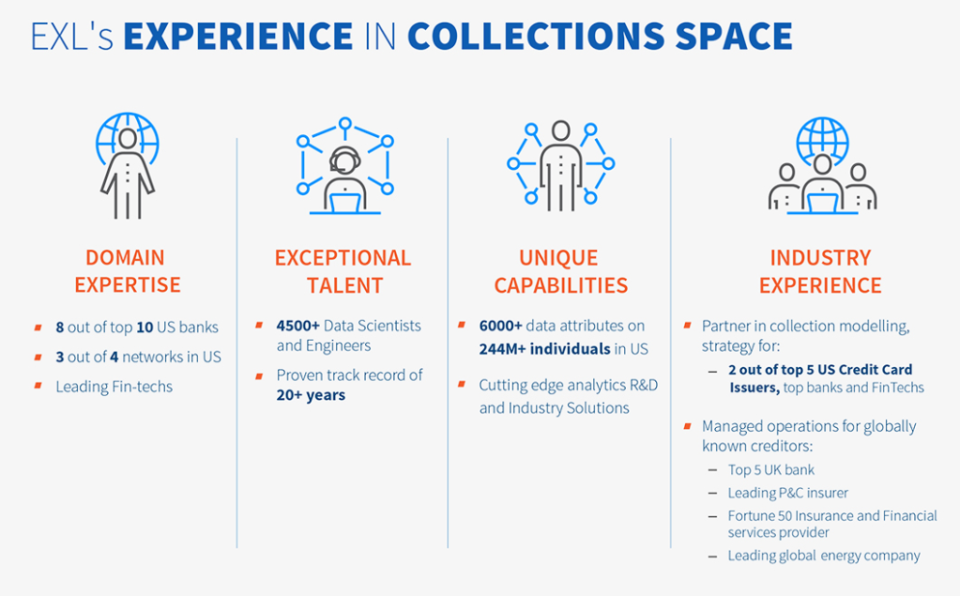 EXL's EXPERIENCE IN COLLECTIONS SPACE

DOMAIN EXPERTISE

- 8 out of top 10 US banks
- 3 out of 4 networks in US
- Leading Fin-techs

EXCEPTIONAL TALENT

- 4500+ Data Scientists and Engineers
- Proven track record of 20+ years

UNIQUE CAPABILITIES

- 6000+ data attributes on 244M+ individuals in US
- Cutting edge analytics R&D and Industry Solutions

INDUSTRY EXPERIENCE

- Partner in collection modelling, strategy for:
  – 2 out of top 5 US Credit Card Issuers, top banks and FinTechs
- Managed operations for globally known creditors:
  – Top 5 UK bank
  – Leading P&C insurer
  – Fortune 50 Insurance and Financial services provider
  – Leading global energy company